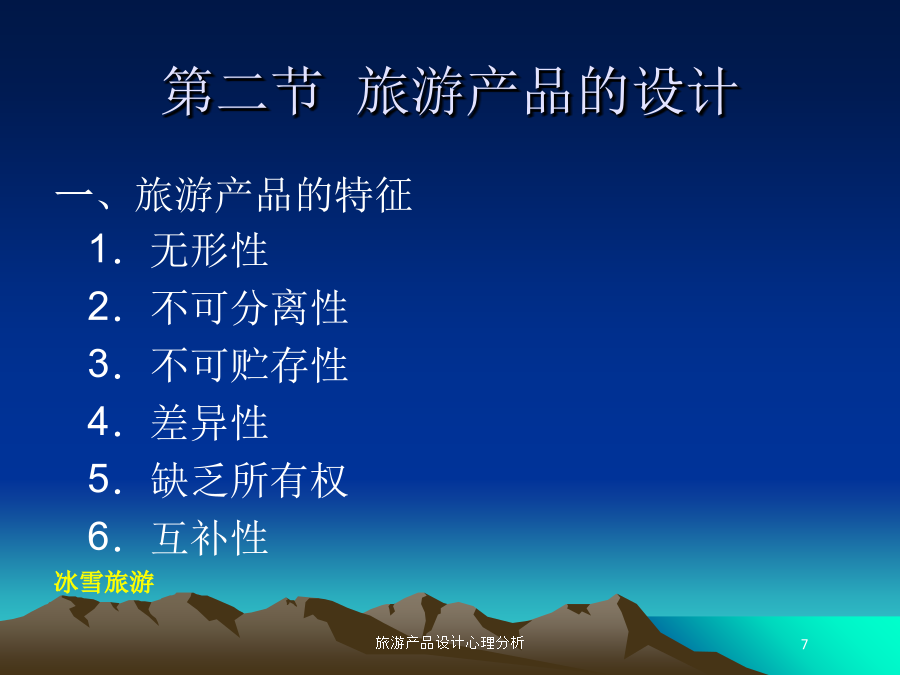 第二节 旅游产品的设计

一、旅游产品的特征

1．无形性

2．不可分离性

3．不可贮存性

4．差异性

5．缺乏所有权

6．互补性

冰雪旅游

旅游产品设计心理分析

7